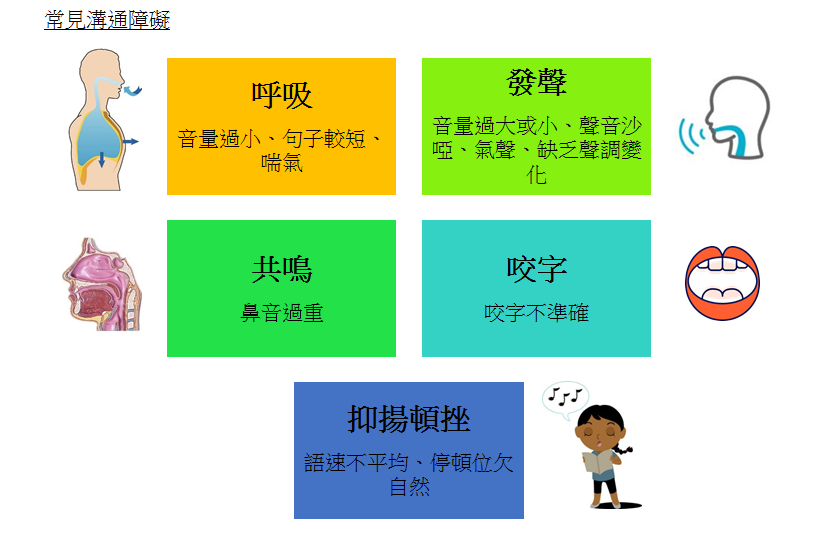 常見溝通障礙

呼吸

音量過小、句子較短、喘氣

發聲

音量過大或小、聲音沙啞、氣聲、缺乏聲調變化

共鳴

鼻音過重

咬字

咬字不準確

抑揚頓挫

語速不平均、停頓位欠自然